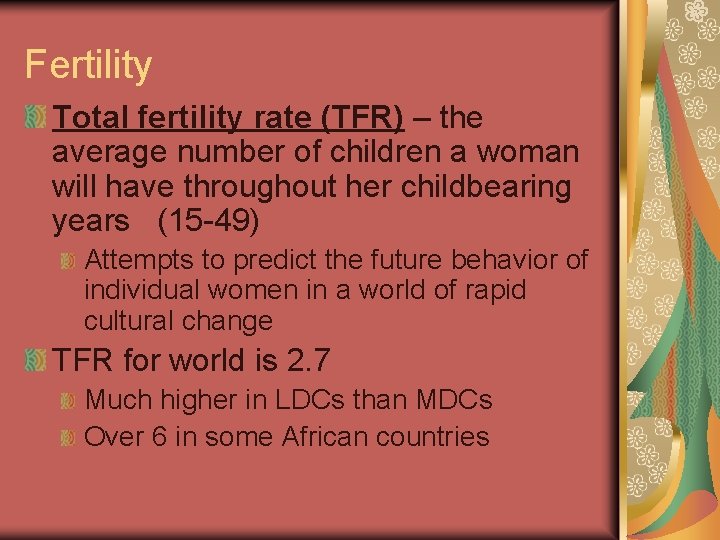 Fertility

Total fertility rate (TFR) – the average number of children a woman will have throughout her childbearing years (15-49)

Attempts to predict the future behavior of individual women in a world of rapid cultural change

TFR for world is 2.7

Much higher in LDCs than MDCs

Over 6 in some African countries